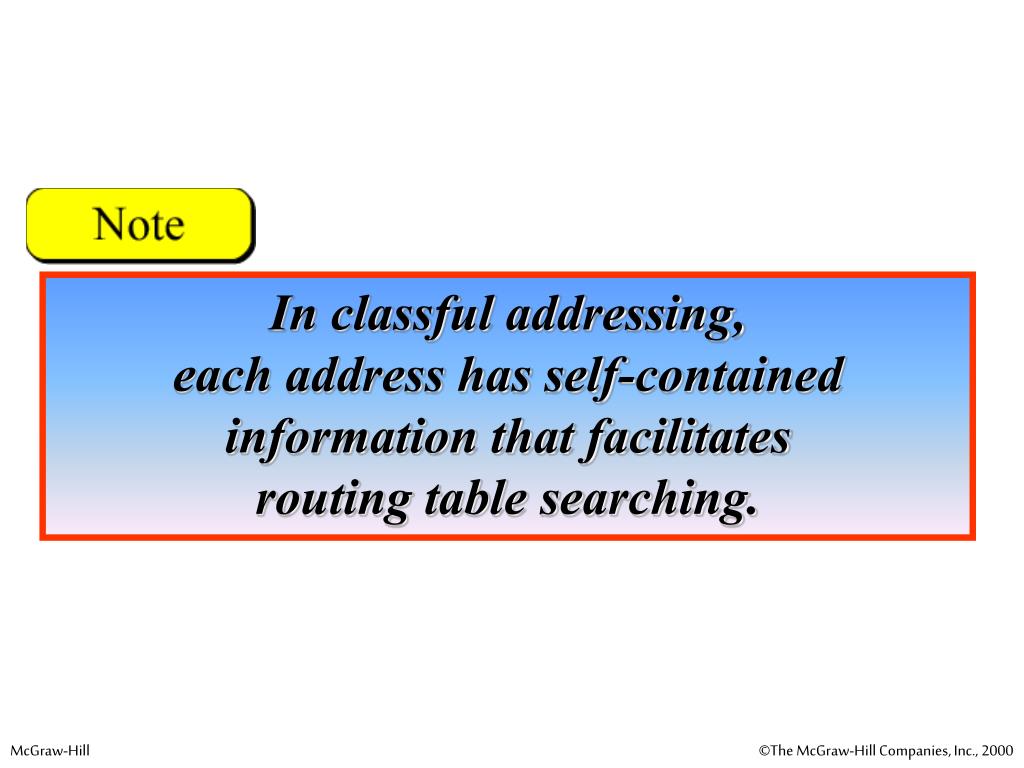 Note

In classful addressing, each address has self-contained information that facilitates routing table searching.

McGraw-Hill

©The McGraw-Hill Companies, Inc., 2000